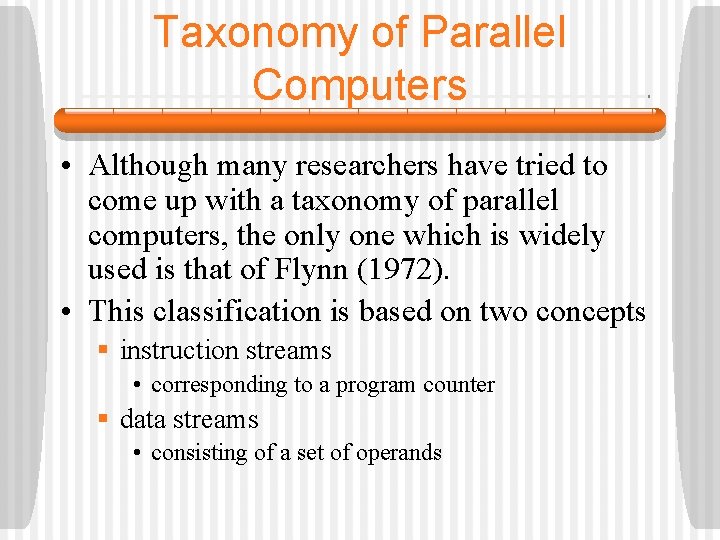 Taxonomy of Parallel Computers

• Although many researchers have tried to come up with a taxonomy of parallel computers, the only one which is widely used is that of Flynn (1972).

• This classification is based on two concepts

▪ instruction streams

• corresponding to a program counter

▪ data streams

• consisting of a set of operands